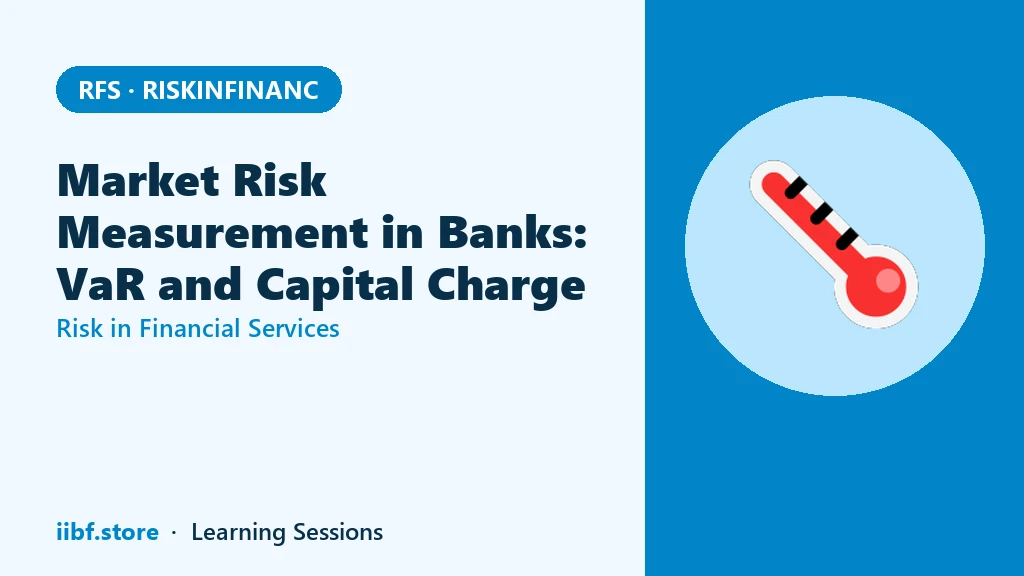 RFS · RISKINFINANC

Market Risk Measurement in Banks: VaR and Capital Charge

Risk in Financial Services

iibf.store · Learning Sessions